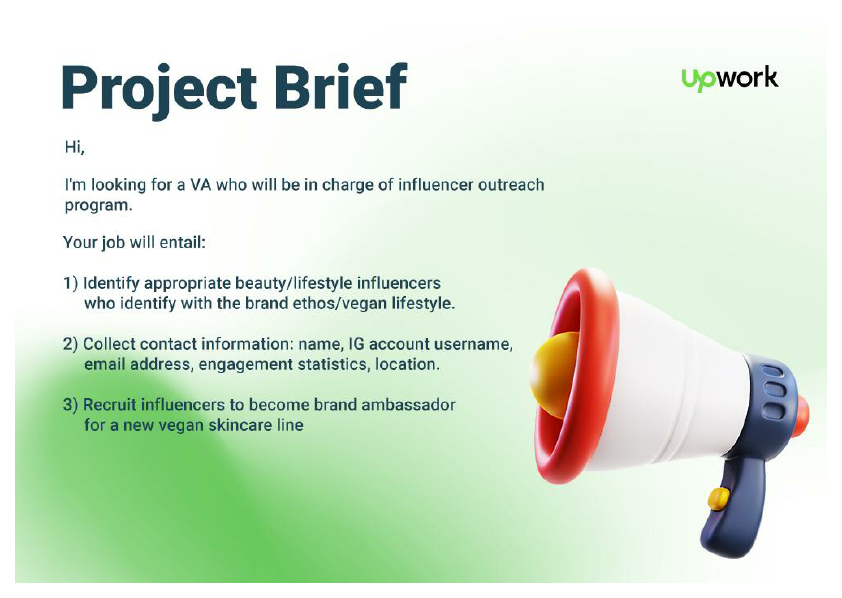 Project Brief

upwork

Hi,

I'm looking for a VA who will be in charge of influencer outreach program.

Your job will entail:

1) Identify appropriate beauty/lifestyle influencers who identify with the brand ethos/vegan lifestyle.

2) Collect contact information: name, IG account username, email address, engagement statistics, location.

3) Recruit influencers to become brand ambassador for a new vegan skincare line